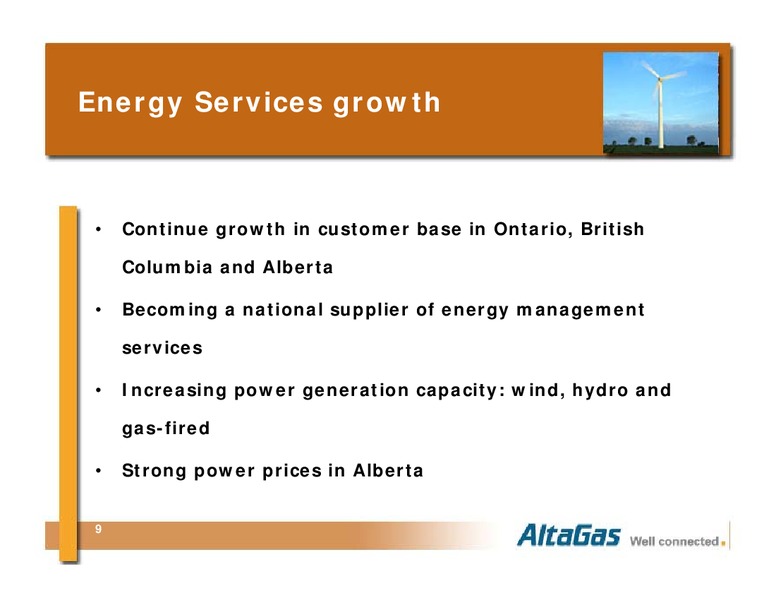 Energy Services growth

• Continue growth in customer base in Ontario, British Columbia and Alberta

• Becoming a national supplier of energy management services

• Increasing power generation capacity: wind, hydro and gas-fired

• Strong power prices in Alberta

9

AltaGas Well connected.